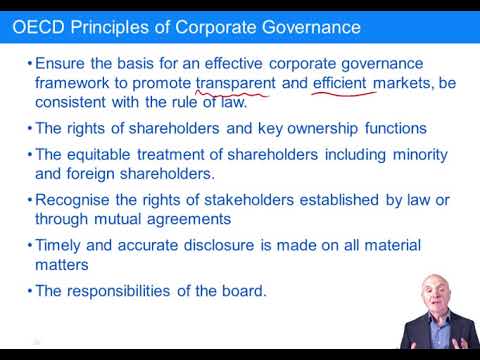 OECD Principles of Corporate Governance

• Ensure the basis for an effective corporate governance framework to promote transparent and efficient markets, be consistent with the rule of law.

• The rights of shareholders and key ownership functions

• The equitable treatment of shareholders including minority and foreign shareholders.

• Recognise the rights of stakeholders established by law or through mutual agreements

• Timely and accurate disclosure is made on all material matters

• The responsibilities of the board.